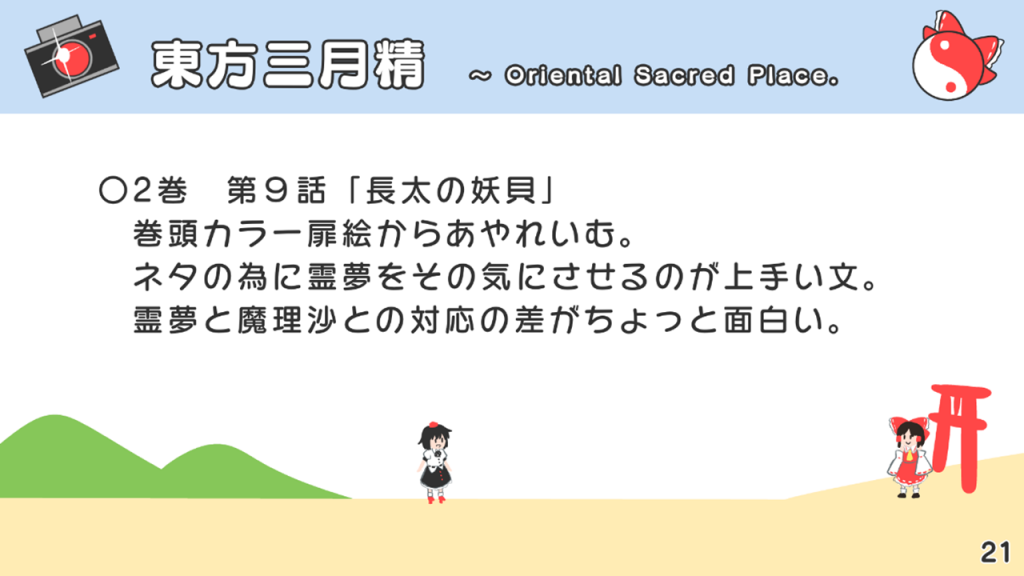 東方三月精 ~ Oriental Sacred Place.

○2巻　第９話「長太の妖貝」
巻頭カラー扉絵からあやれいむ。
ネタの為に霊夢をその気にさせるのが上手い文。
霊夢と魔理沙との対応の差がちょっと面白い。

21